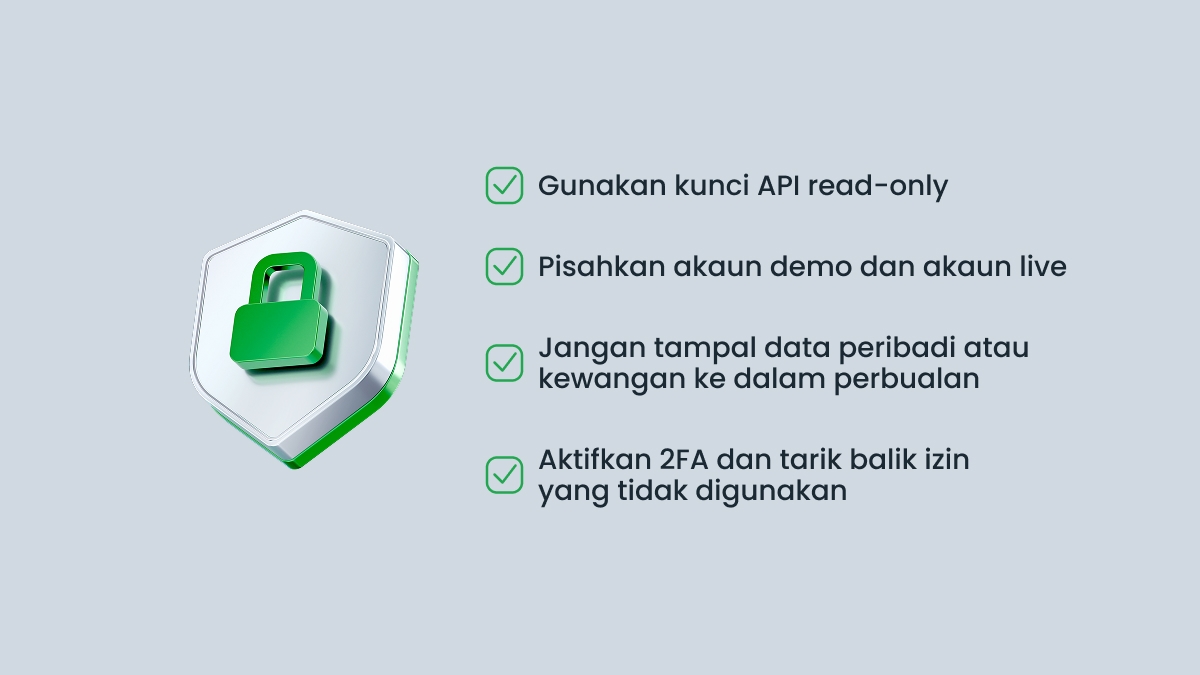 Gunakan kunci API read-only

Pisahkan akaun demo dan akaun live

Jangan tampal data peribadi atau kewangan ke dalam perbualan

Aktifkan 2FA dan tarik balik izin yang tidak digunakan